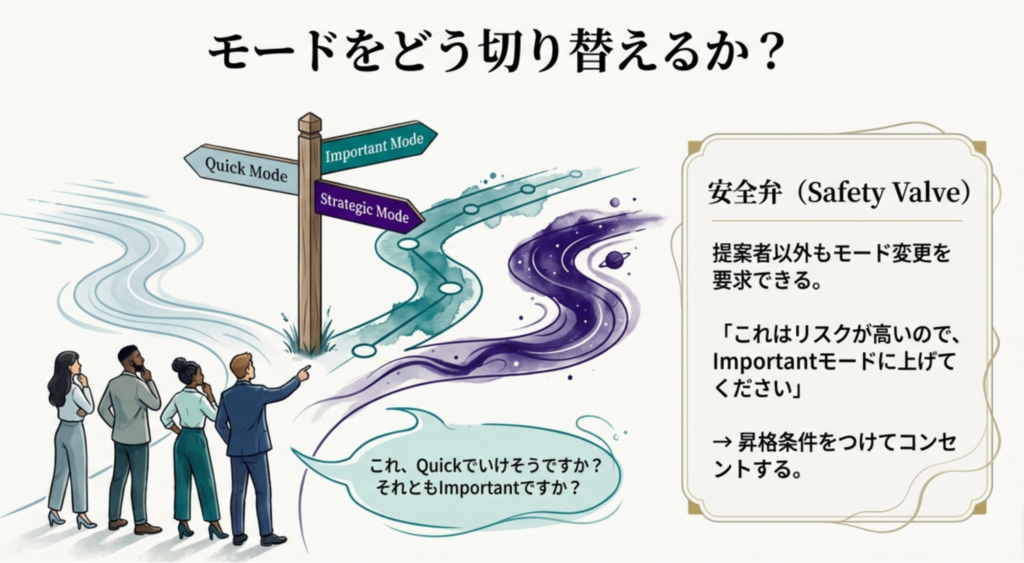 モードをどう切り替えるか？

Quick Mode

Important Mode

Strategic Mode

これ、Quickでいけそうですか？
それともImportantですか？

安全弁（Safety Valve）

提案者以外もモード変更を要求できる。

「これはリスクが高いので、Importantモードに上げてください」

→ 昇格条件をつけてコンセントする。